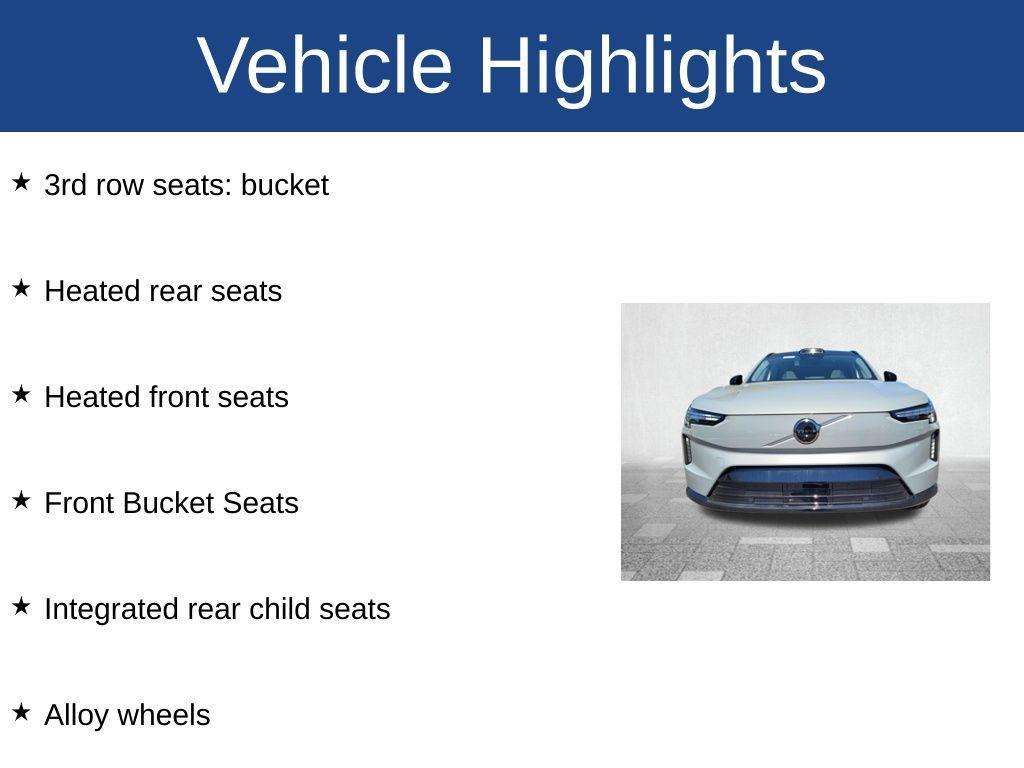 Vehicle Highlights

★ 3rd row seats: bucket

★ Heated rear seats

★ Heated front seats

★ Front Bucket Seats

★ Integrated rear child seats

★ Alloy wheels